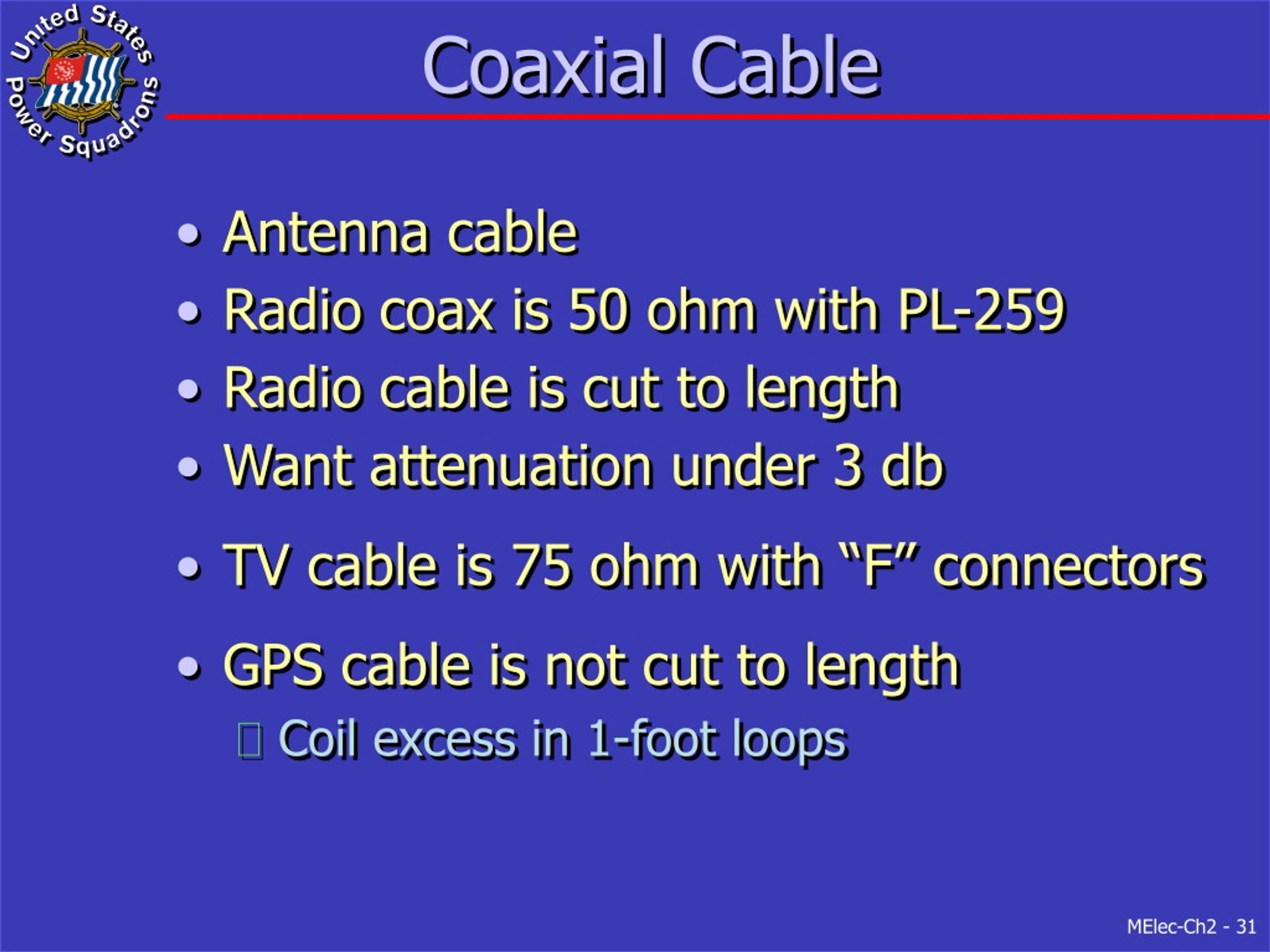 United States Power Squadrons

Coaxial Cable

• Antenna cable
• Radio coax is 50 ohm with PL-259
• Radio cable is cut to length
• Want attenuation under 3 db

• TV cable is 75 ohm with “F” connectors

• GPS cable is not cut to length
 Coil excess in 1-foot loops

MElec-Ch2 - 31